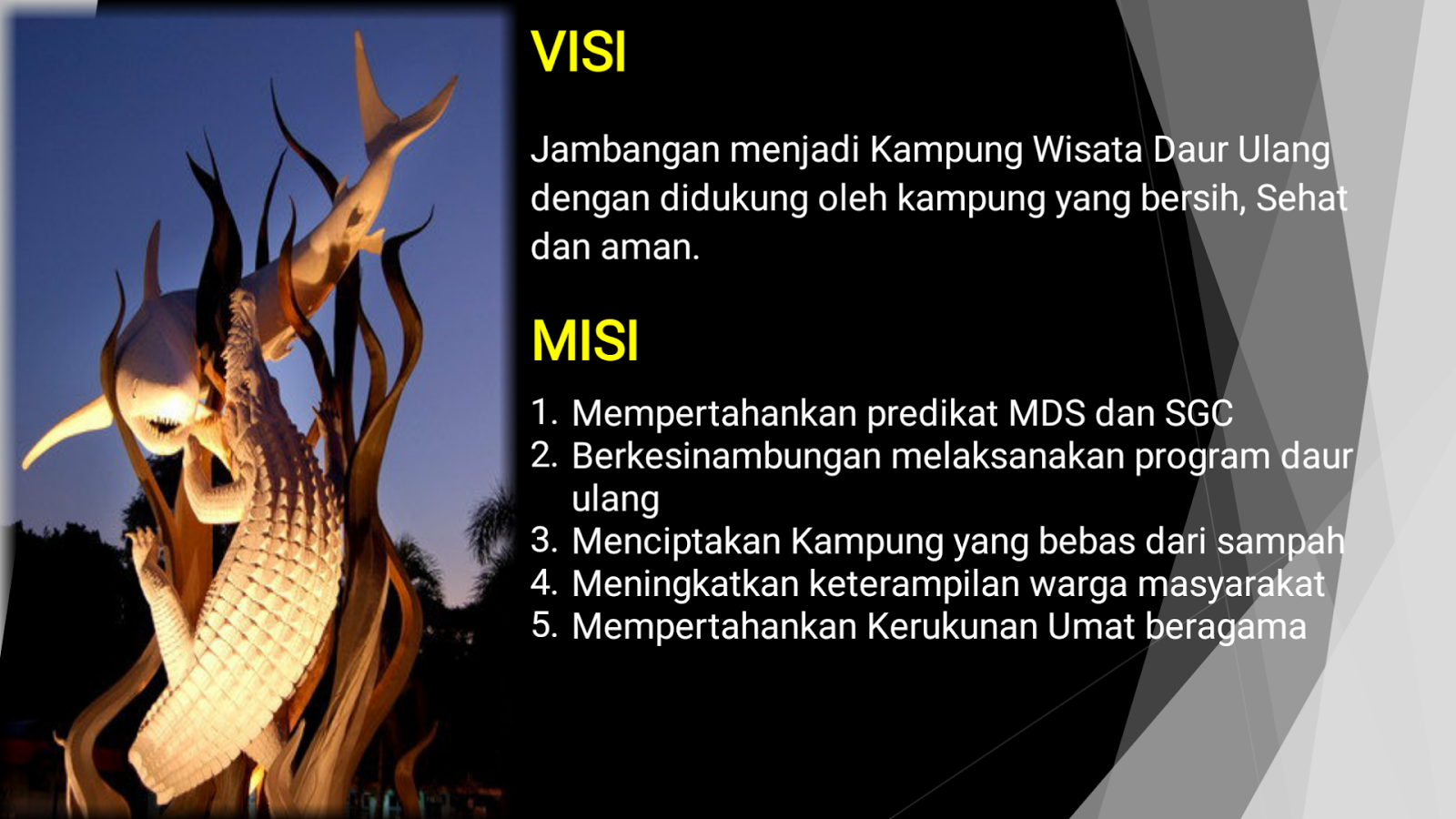 VISI

Jambangan menjadi Kampung Wisata Daur Ulang dengan didukung oleh kampung yang bersih, Sehat dan aman.

MISI

1. Mempertahankan predikat MDS dan SGC
2. Berkesinambungan melaksanakan program daur ulang
3. Menciptakan Kampung yang bebas dari sampah
4. Meningkatkan keterampilan warga masyarakat
5. Mempertahankan Kerukunan Umat beragama